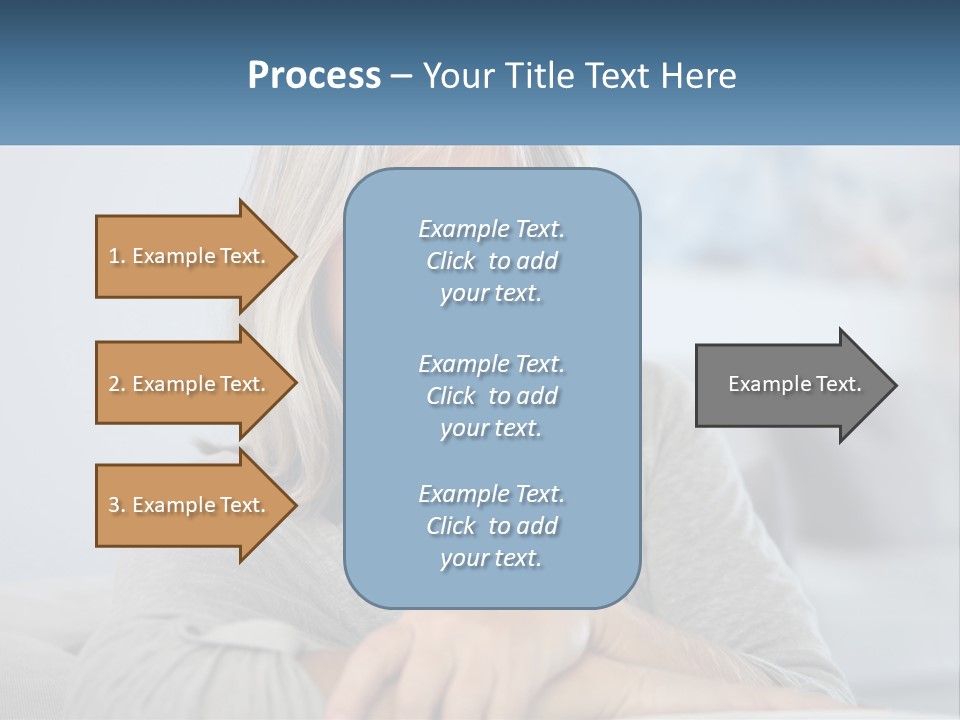 Process – Your Title Text Here

1. Example Text.

2. Example Text.

3. Example Text.

Example Text. Click to add your text.

Example Text. Click to add your text.

Example Text. Click to add your text.

Example Text.